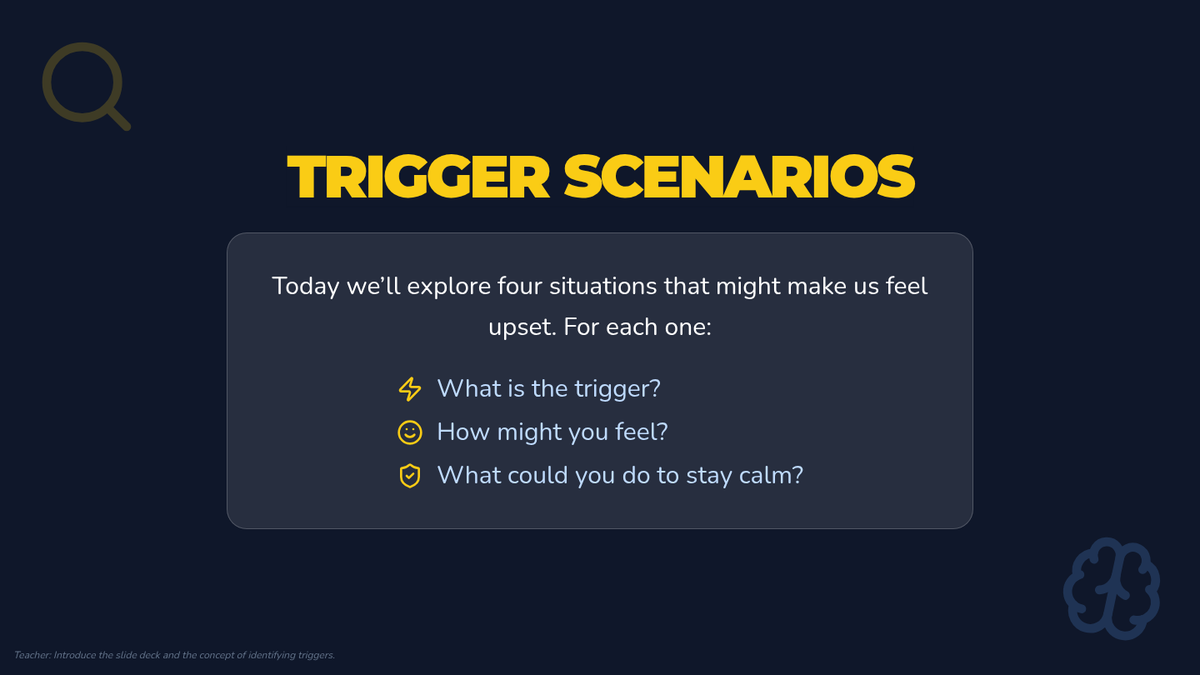 TRIGGER SCENARIOS

Today we'll explore four situations that might make us feel upset. For each one:

What is the trigger?
How might you feel?
What could you do to stay calm?

Teacher: Introduce the slide deck and the concept of identifying triggers.